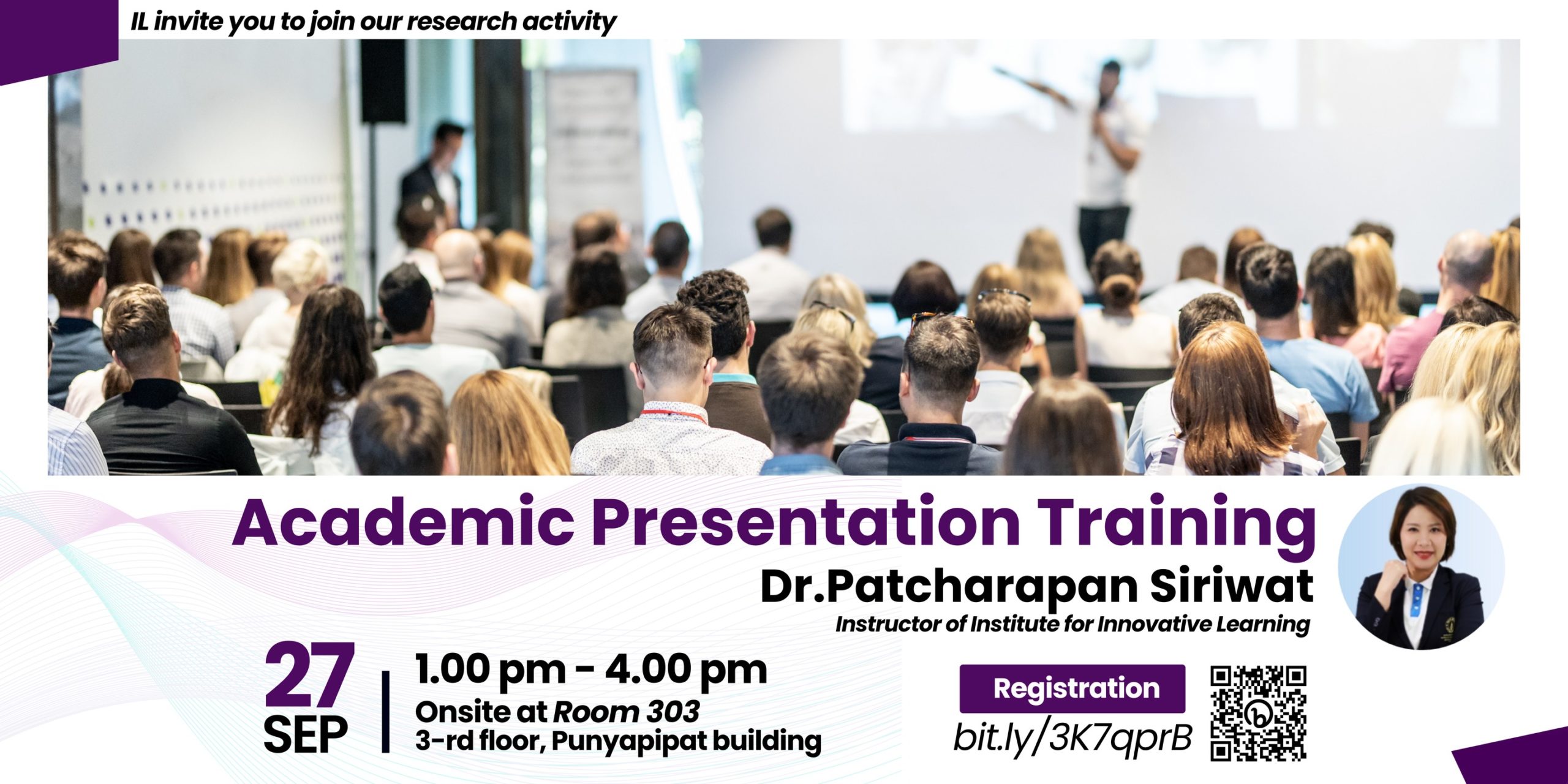 IL invite you to join our research activity

Academic Presentation Training

Dr.Patcharapan Siriwat

Instructor of Institute for Innovative Learning

27 SEP

1.00 pm - 4.00 pm

Onsite at Room 303

3-rd floor, Punyapipat building

Registration

bit.ly/3K7qprB